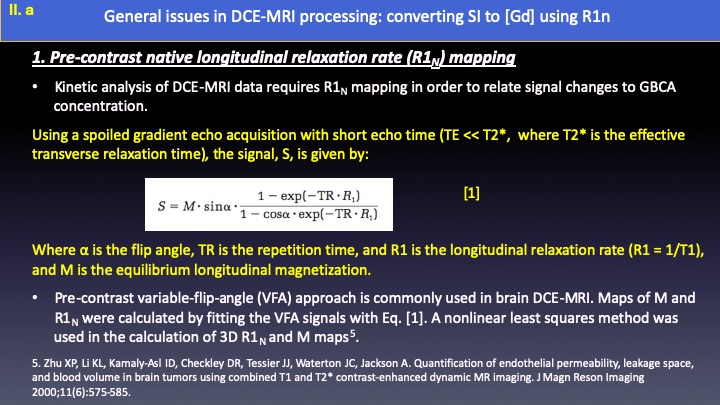 II. a

General issues in DCE-MRI processing: converting SI to [Gd] using R1n

1. Pre-contrast native longitudinal relaxation rate ($R1_N$) mapping

• Kinetic analysis of DCE-MRI data requires $R1_N$ mapping in order to relate signal changes to GBCA concentration.

Using a spoiled gradient echo acquisition with short echo time (TE << T2*, where T2* is the effective transverse relaxation time), the signal, S, is given by:

$S = M \cdot \sin\alpha \cdot \frac{1 - \exp(-TR \cdot R_1)}{1 - \cos\alpha \cdot \exp(-TR \cdot R_1)}$ [1]

Where α is the flip angle, TR is the repetition time, and R1 is the longitudinal relaxation rate (R1 = 1/T1), and M is the equilibrium longitudinal magnetization.

• Pre-contrast variable-flip-angle (VFA) approach is commonly used in brain DCE-MRI. Maps of M and $R1_N$ were calculated by fitting the VFA signals with Eq. [1]. A nonlinear least squares method was used in the calculation of 3D $R1_N$ and M maps$^5$.

5. Zhu XP, Li KL, Kamaly-Asl ID, Checkley DR, Tessier JJ, Waterton JC, Jackson A. Quantification of endothelial permeability, leakage space, and blood volume in brain tumors using combined T1 and T2* contrast-enhanced dynamic MR imaging. J Magn Reson Imaging 2000;11(6):575-585.